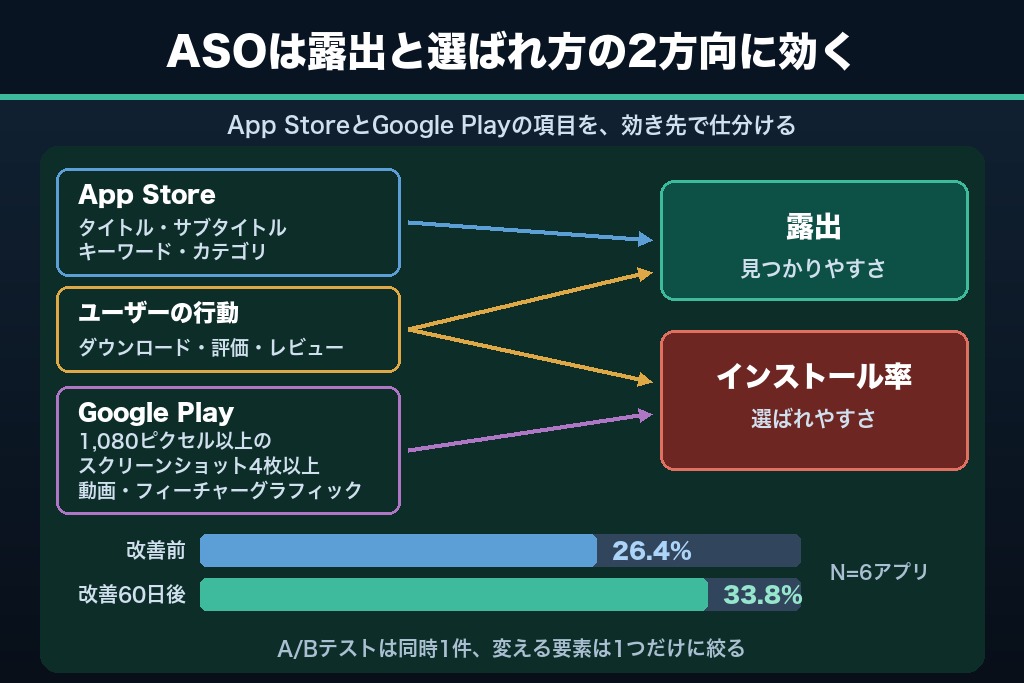 ASOは露出と選ばれ方の2方向に効く

App StoreとGoogle Playの項目を、効き先で仕分ける

App Store
タイトル・サブタイトル
キーワード・カテゴリ

ユーザーの行動
ダウンロード・評価・レビュー

Google Play
1,080ピクセル以上の
スクリーンショット4枚以上
動画・フィーチャーグラフィック

露出
見つかりやすさ

インストール率
選ばれやすさ

改善前 26.4%
改善60日後 33.8%
N=6アプリ

A/Bテストは同時1件、変える要素は1つだけに絞る